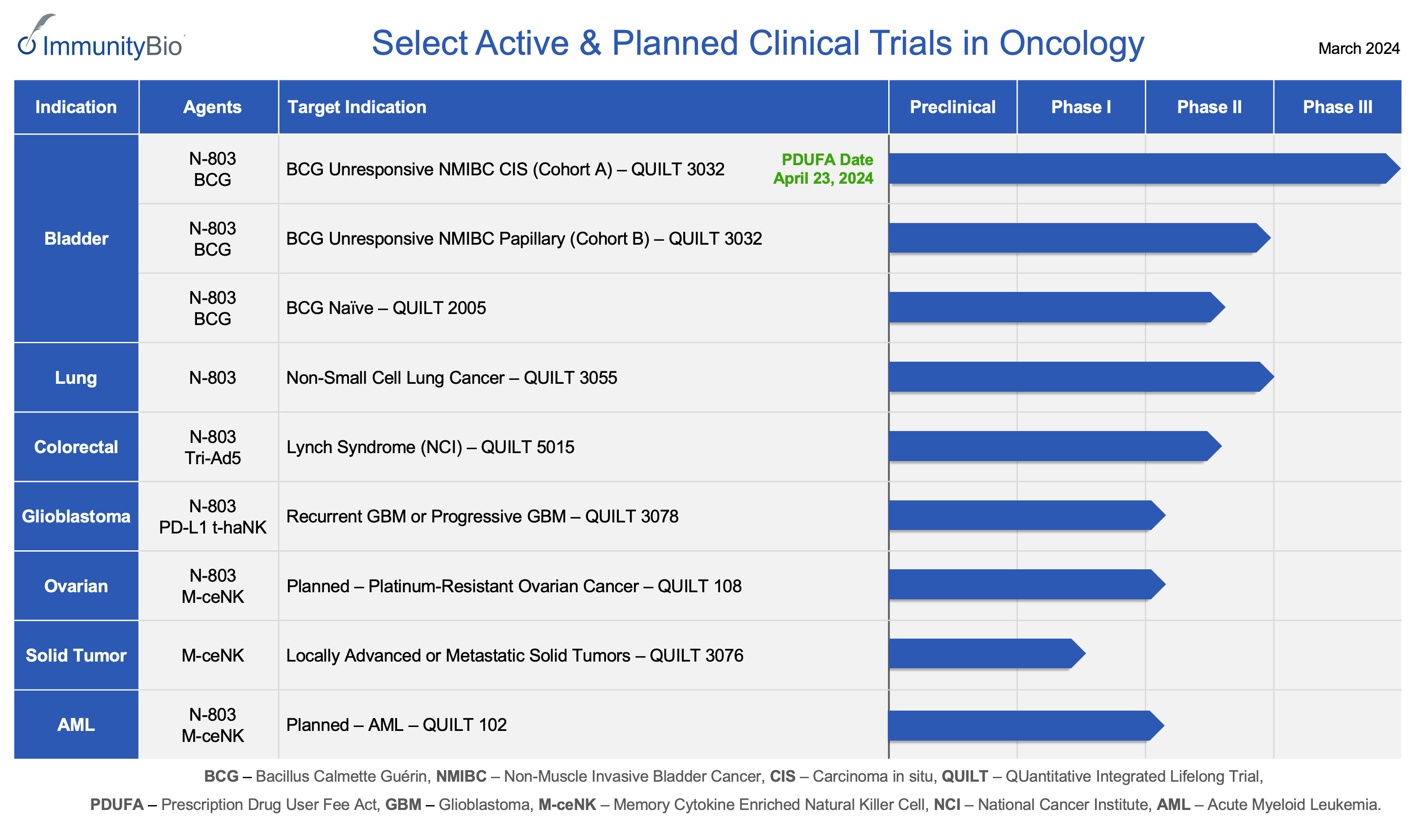 ImmunityBio

Select Active & Planned Clinical Trials in Oncology

March 2024

| Indication | Agents | Target Indication | Preclinical | Phase I | Phase II | Phase III |
|---|---|---|---|---|---|---|
| Bladder | N-803 BCG | BCG Unresponsive NMIBC CIS (Cohort A) – QUILT 3032 PDUFA Date April 23, 2024 | | | | |
| | N-803 BCG | BCG Unresponsive NMIBC Papillary (Cohort B) – QUILT 3032 | | | | |
| | N-803 BCG | BCG Naïve – QUILT 2005 | | | | |
| Lung | N-803 | Non-Small Cell Lung Cancer – QUILT 3055 | | | | |
| Colorectal | N-803 Tri-Ad5 | Lynch Syndrome (NCI) – QUILT 5015 | | | | |
| Glioblastoma | N-803 PD-L1 t-haNK | Recurrent GBM or Progressive GBM – QUILT 3078 | | | | |
| Ovarian | N-803 M-ceNK | Planned – Platinum-Resistant Ovarian Cancer – QUILT 108 | | | | |
| Solid Tumor | M-ceNK | Locally Advanced or Metastatic Solid Tumors – QUILT 3076 | | | | |
| AML | N-803 M-ceNK | Planned – AML – QUILT 102 | | | | |

BCG – Bacillus Calmette Guérin, NMIBC – Non-Muscle Invasive Bladder Cancer, CIS – Carcinoma in situ, QUILT – QUantitative Integrated Lifelong Trial, PDUFA – Prescription Drug User Fee Act, GBM – Glioblastoma, M-ceNK – Memory Cytokine Enriched Natural Killer Cell, NCI – National Cancer Institute, AML – Acute Myeloid Leukemia.